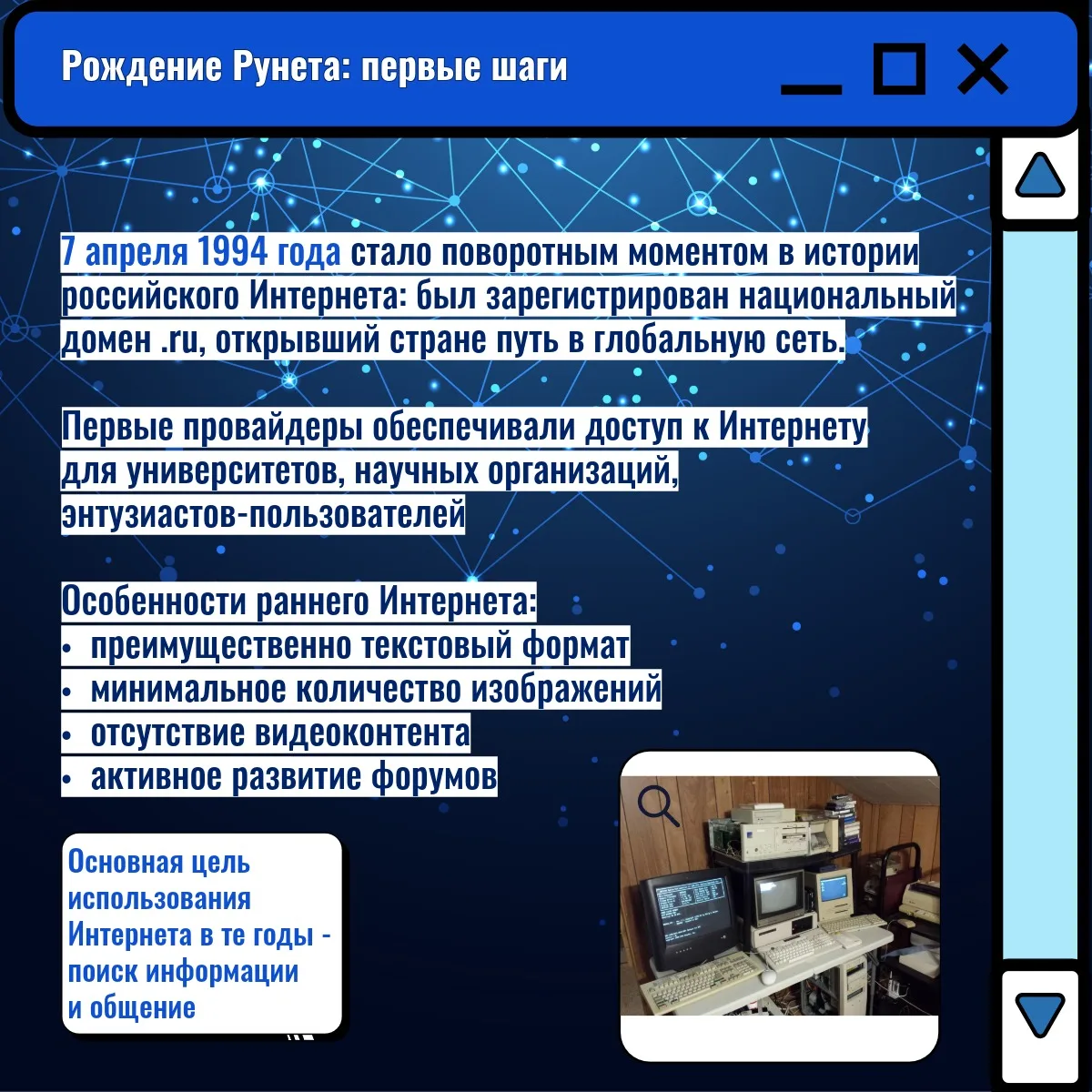 Рождение Рунета: первые шаги

7 апреля 1994 года стало поворотным моментом в истории российского Интернета: был зарегистрирован национальный домен .ru, открывший стране путь в глобальную сеть.

Первые провайдеры обеспечивали доступ к Интернету для университетов, научных организаций, энтузиастов-пользователей

Особенности раннего Интернета:
• преимущественно текстовый формат
• минимальное количество изображений
• отсутствие видеоконтента
• активное развитие форумов

Основная цель использования Интернета в те годы - поиск информации и общение